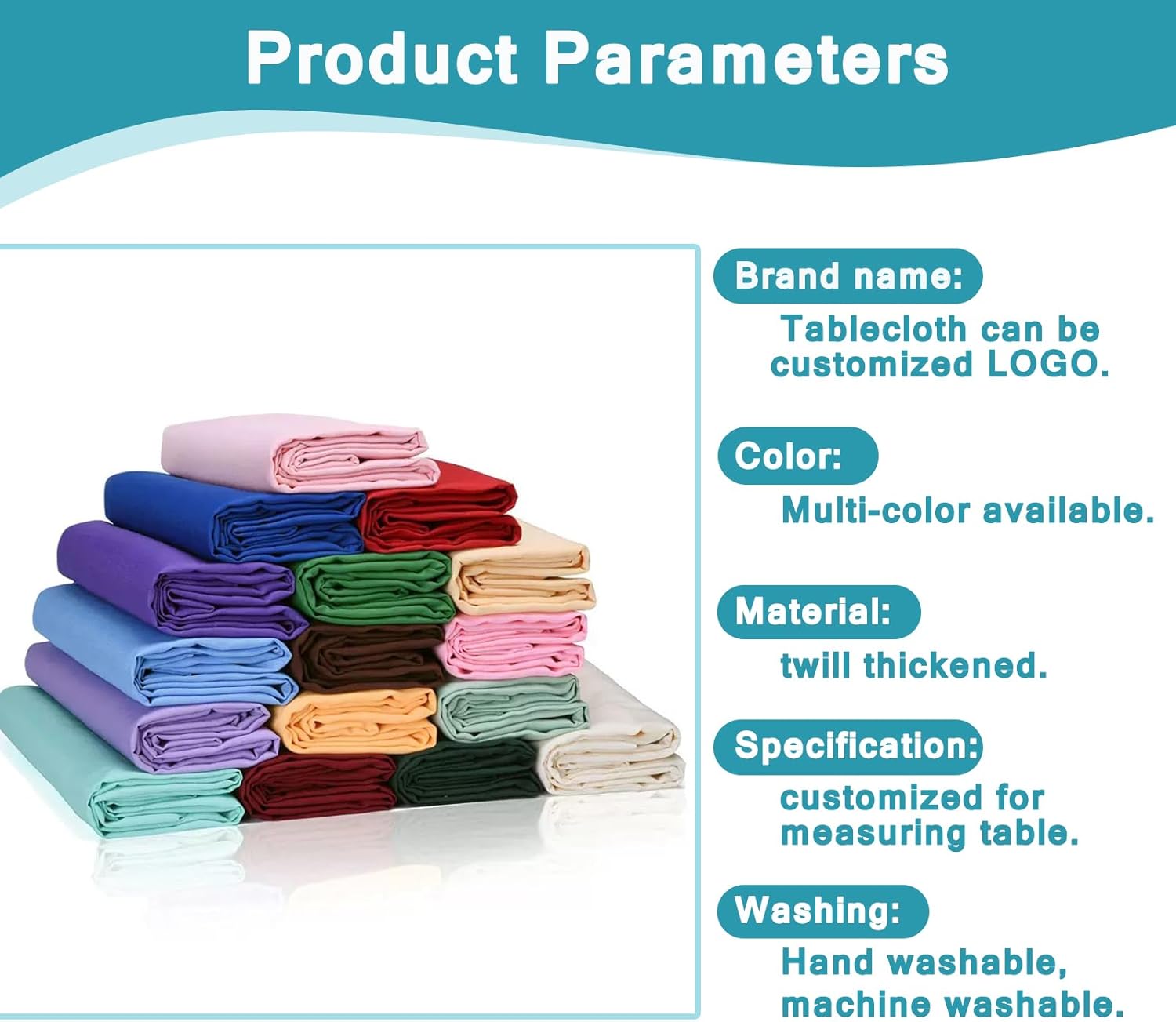 Product Parameters

Brand name:

Tablecloth can be customized LOGO.

Color:

Multi-color available.

Material:

twill thickened.

Specification:

customized for measuring table.

Washing:

Hand washable, machine washable.